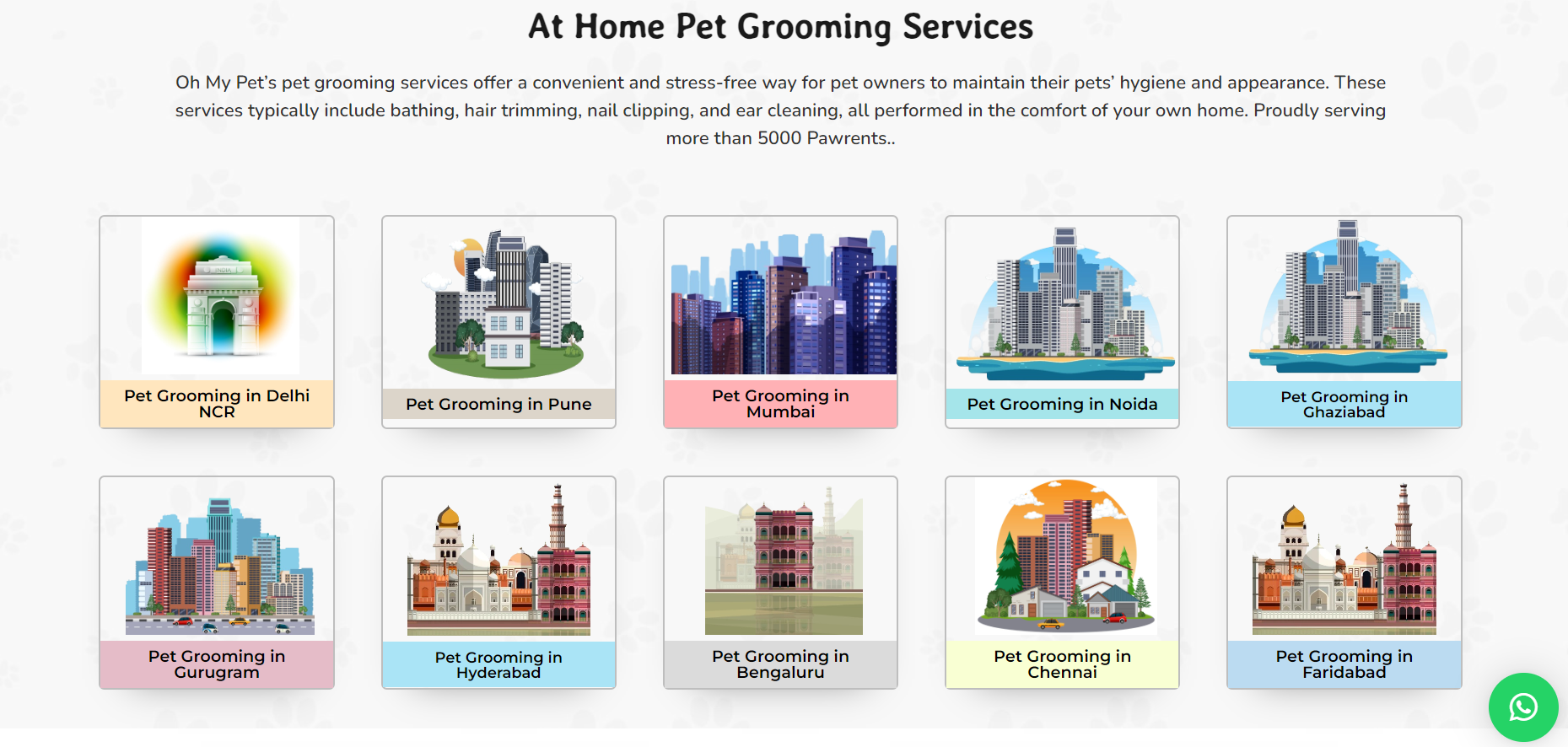 At Home Pet Grooming Services

Oh My Pet's pet grooming services offer a convenient and stress-free way for pet owners to maintain their pets' hygiene and appearance. These services typically include bathing, hair trimming, nail clipping, and ear cleaning, all performed in the comfort of your own home. Proudly serving more than 5000 Pawrents..

INDIA

Pet Grooming in Delhi NCR

Pet Grooming in Pune

Pet Grooming in Mumbai

Pet Grooming in Noida

Pet Grooming in Ghaziabad

Pet Grooming in Gurugram

Pet Grooming in Hyderabad

Pet Grooming in Bengaluru

Pet Grooming in Chennai

Pet Grooming in Faridabad